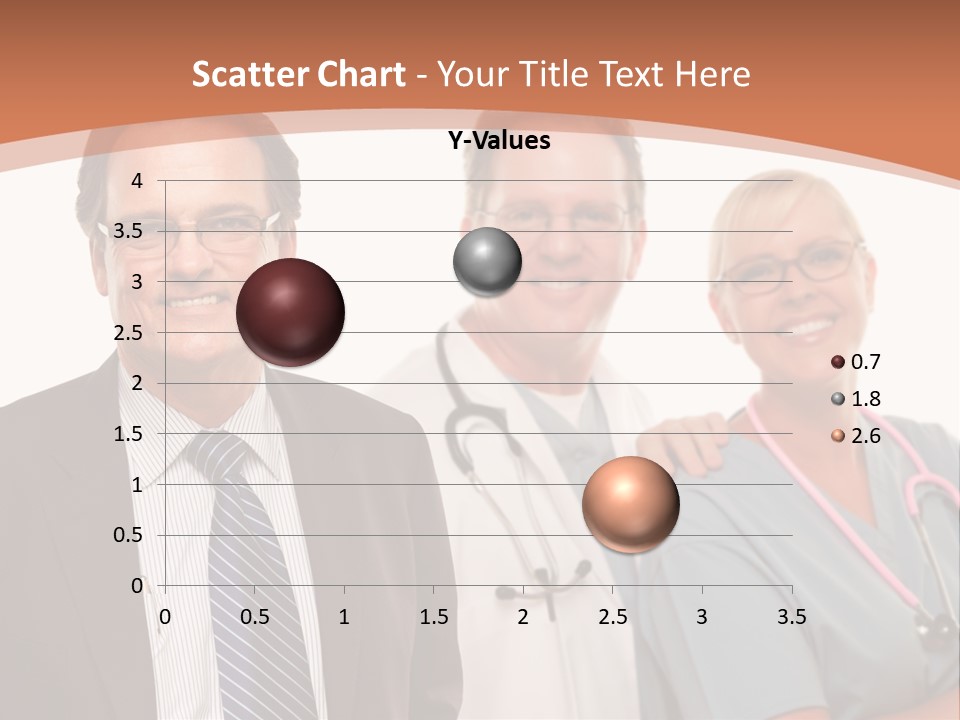 Scatter Chart - Your Title Text Here

Y-Values

4
3.5
3
2.5
2
1.5
1
0.5
0

0 0.5 1 1.5 2 2.5 3 3.5

0.7
1.8
2.6